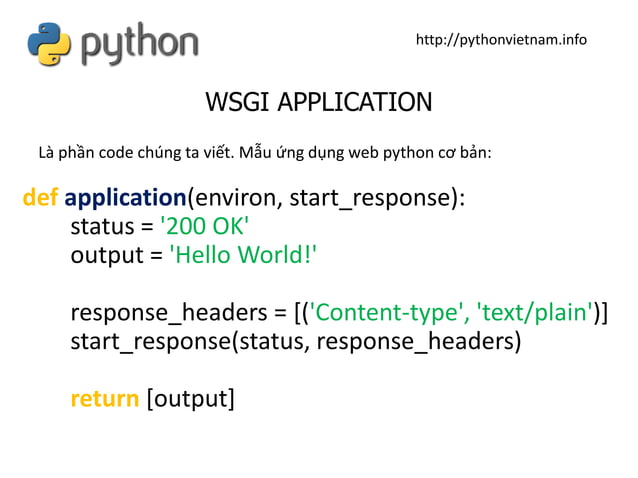 python

http://pythonvietnam.info

WSGI APPLICATION

Là phần code chúng ta viết. Mẫu ứng dụng web python cơ bản:

def application(environ, start_response):
    status = '200 OK'
    output = 'Hello World!'

    response_headers = [('Content-type', 'text/plain')]
    start_response(status, response_headers)

    return [output]